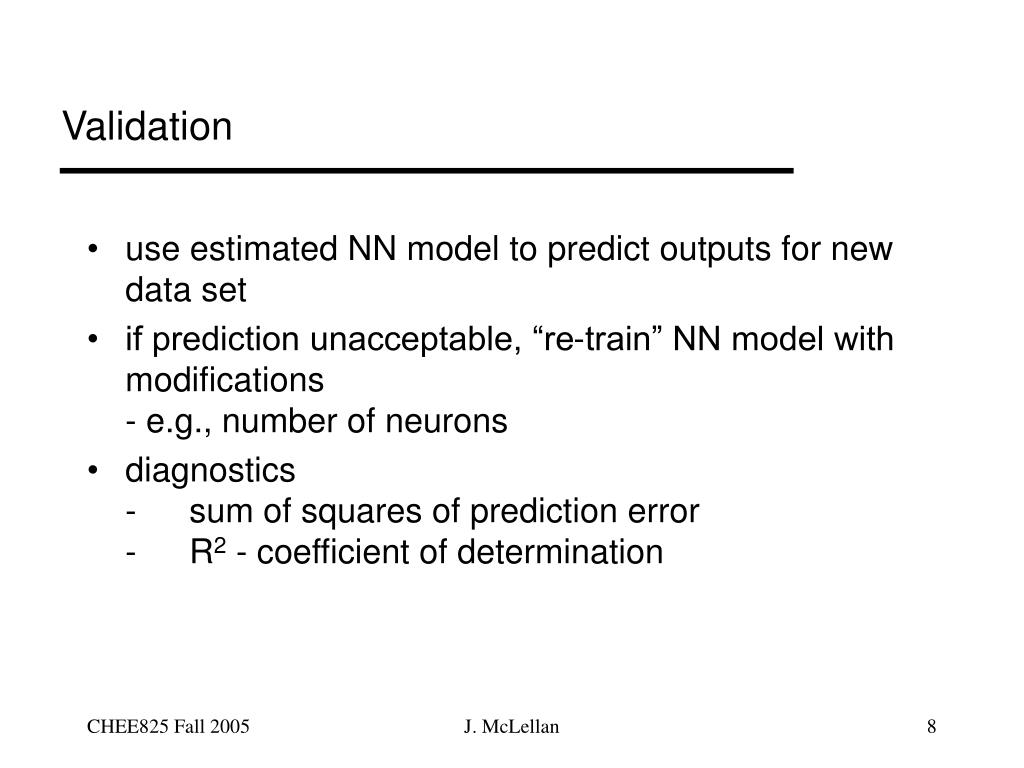 Validation

• use estimated NN model to predict outputs for new data set
• if prediction unacceptable, “re-train” NN model with modifications
- e.g., number of neurons
• diagnostics
- sum of squares of prediction error
- $R^2$ - coefficient of determination

CHEE825 Fall 2005
J. McLellan
8